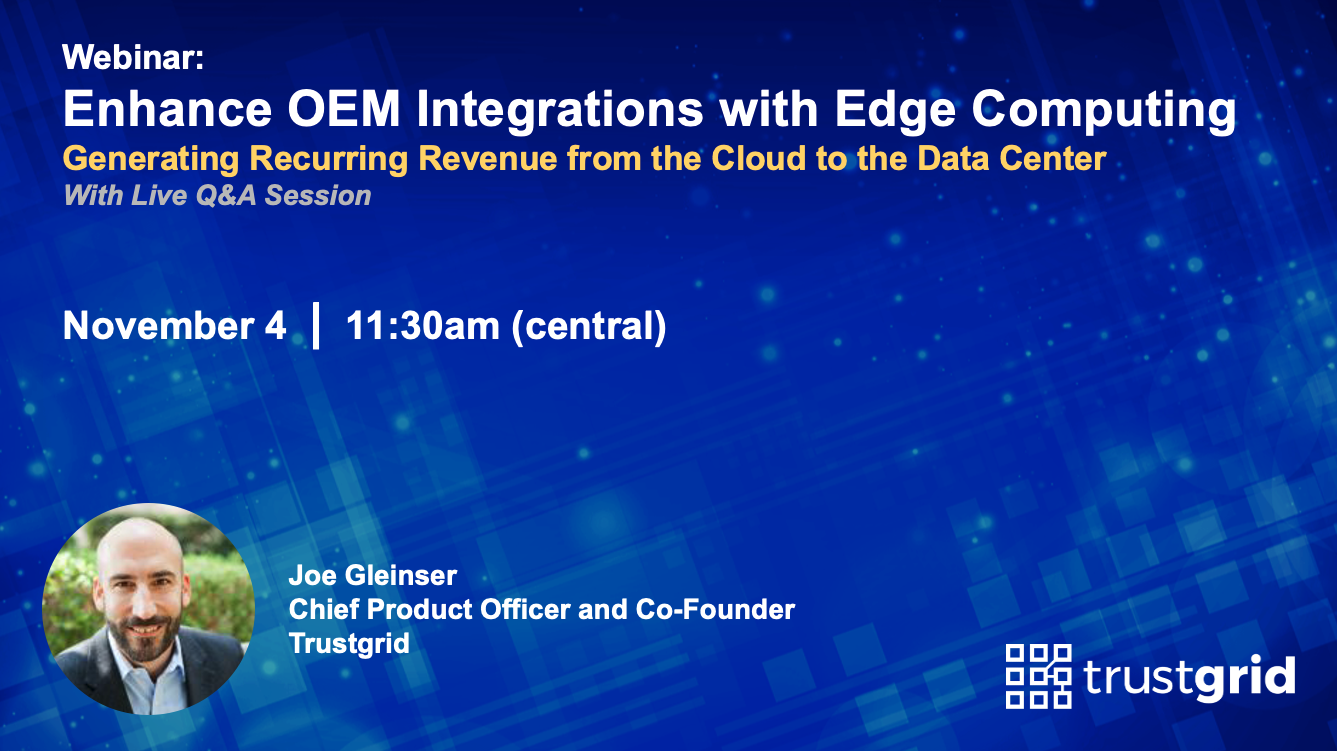 Webinar:
Enhance OEM Integrations with Edge Computing
Generating Recurring Revenue from the Cloud to the Data Center
With Live Q&A Session

November 4 | 11:30am (central)

Joe Gleinser
Chief Product Officer and Co-Founder
Trustgrid

trustgrid